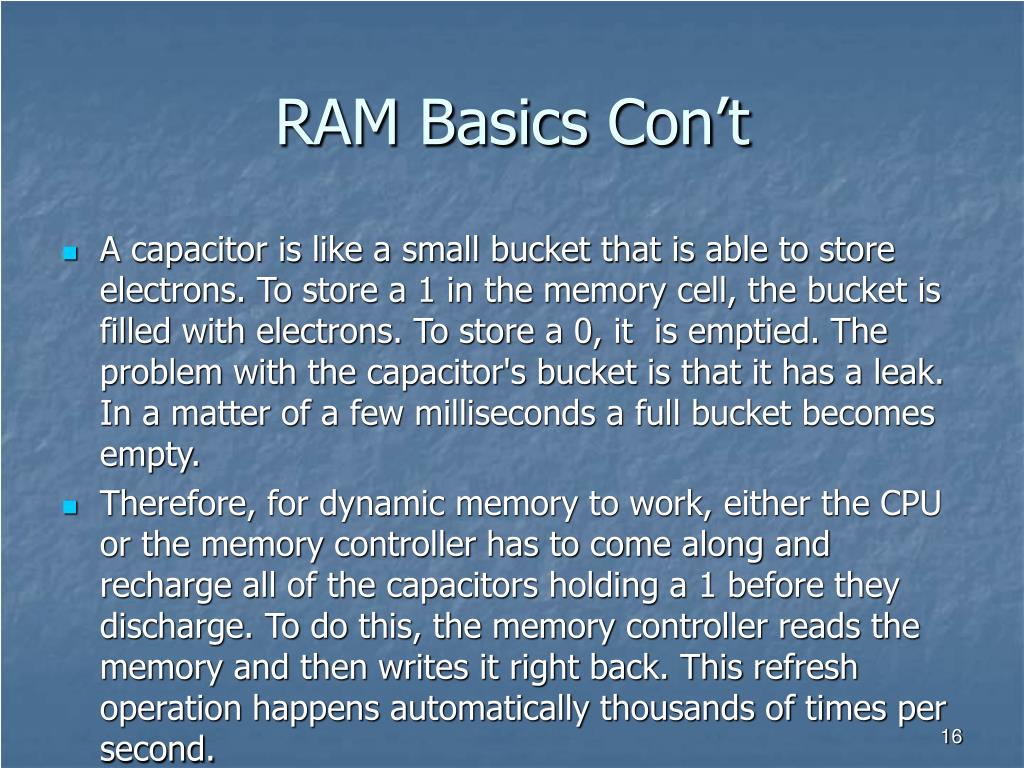 RAM Basics Con’t

A capacitor is like a small bucket that is able to store electrons. To store a 1 in the memory cell, the bucket is filled with electrons. To store a 0, it is emptied. The problem with the capacitor's bucket is that it has a leak. In a matter of a few milliseconds a full bucket becomes empty.

Therefore, for dynamic memory to work, either the CPU or the memory controller has to come along and recharge all of the capacitors holding a 1 before they discharge. To do this, the memory controller reads the memory and then writes it right back. This refresh operation happens automatically thousands of times per second.

16